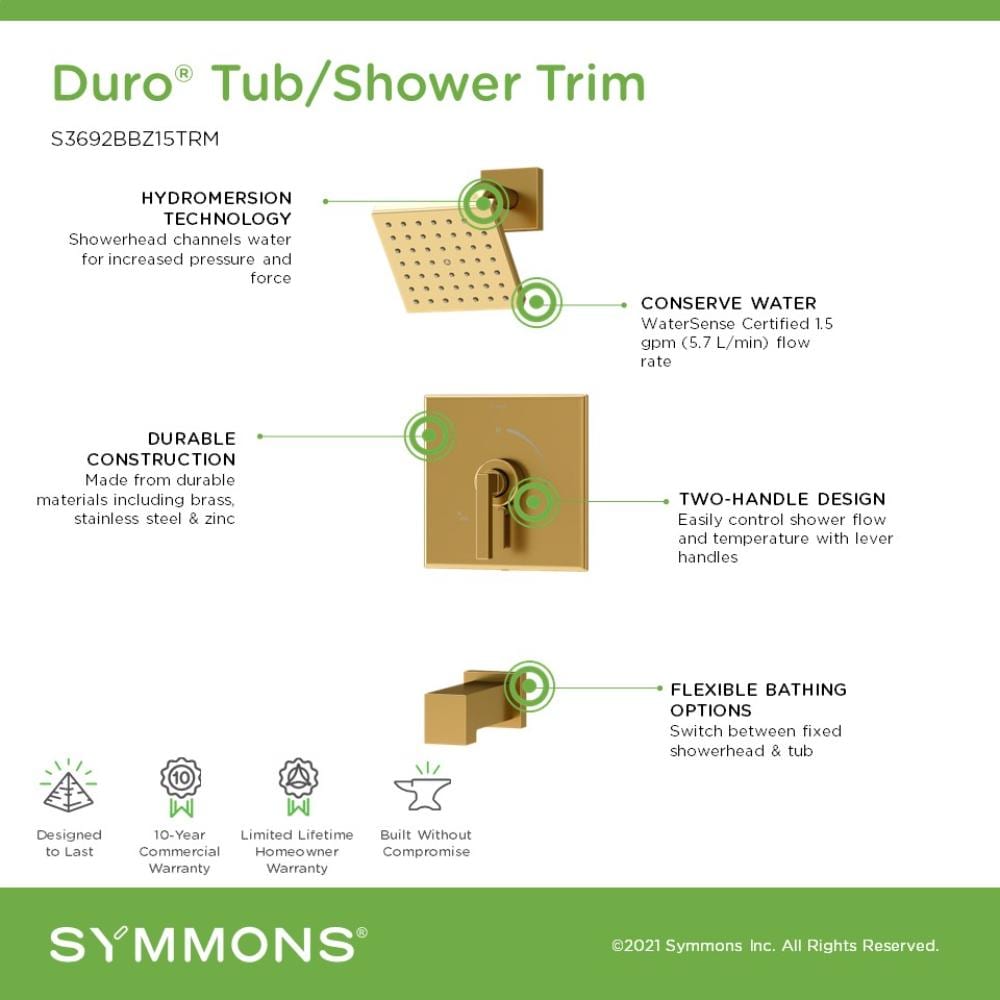 Duro® Tub/Shower Trim

S3692BBZ15TRM

HYDROMERSION TECHNOLOGY
Showerhead channels water for increased pressure and force

CONSERVE WATER
WaterSense Certified 1.5 gpm (5.7 L/min) flow rate

DURABLE CONSTRUCTION
Made from durable materials including brass, stainless steel & zinc

TWO-HANDLE DESIGN
Easily control shower flow and temperature with lever handles

FLEXIBLE BATHING OPTIONS
Switch between fixed showerhead & tub

10

Designed to Last

10-Year Commercial Warranty

Limited Lifetime Homeowner Warranty

Built Without Compromise

SYMMONS®

©2021 Symmons Inc. All Rights Reserved.